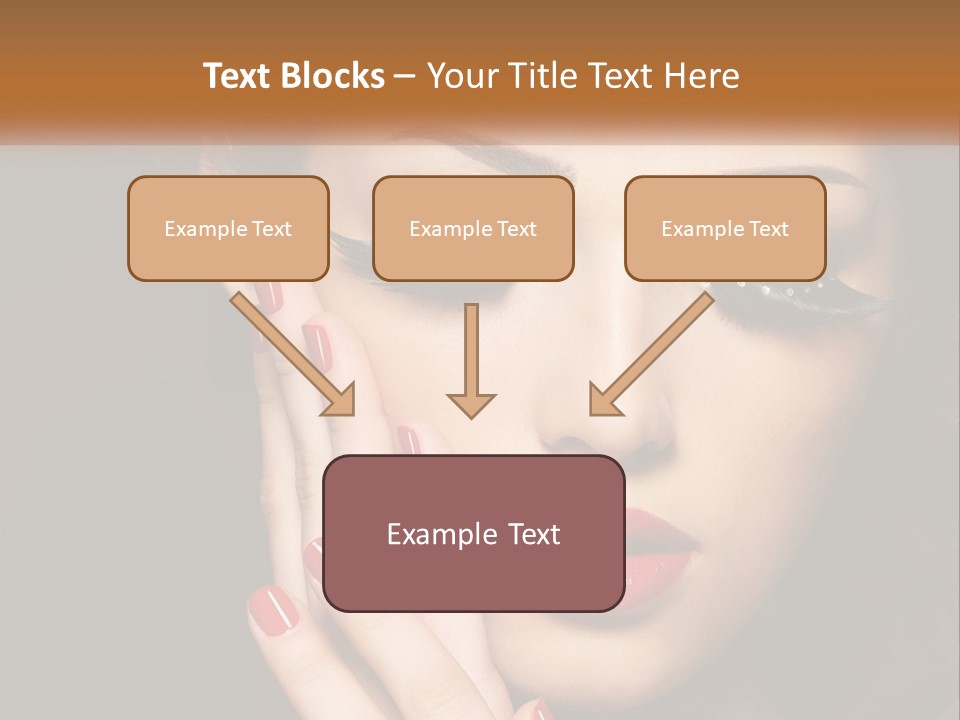 Text Blocks – Your Title Text Here

Example Text

Example Text

Example Text

Example Text